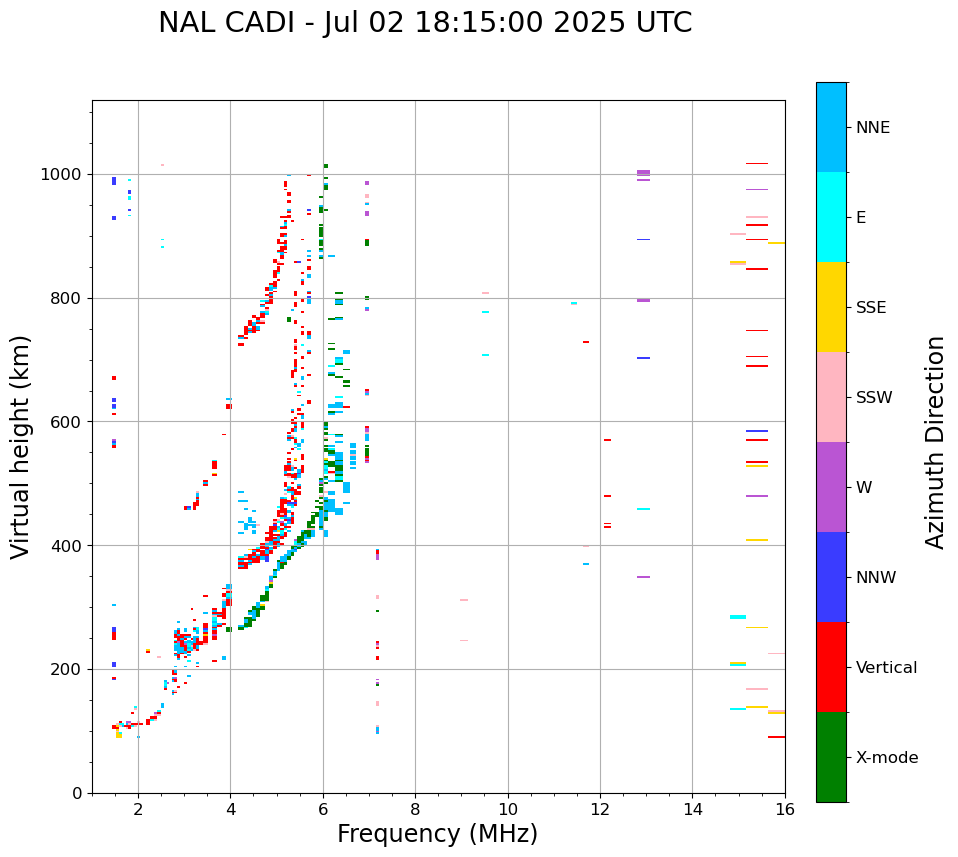 NAL CADI - Jul 02 18:15:00 2025 UTC

Virtual height (km)

1000
800
600
400
200
0

2
4
6
8
10
12
14
16

Frequency (MHz)

NNE
E
SSE
SSW
W
NNW
Vertical
X-mode

Azimuth Direction